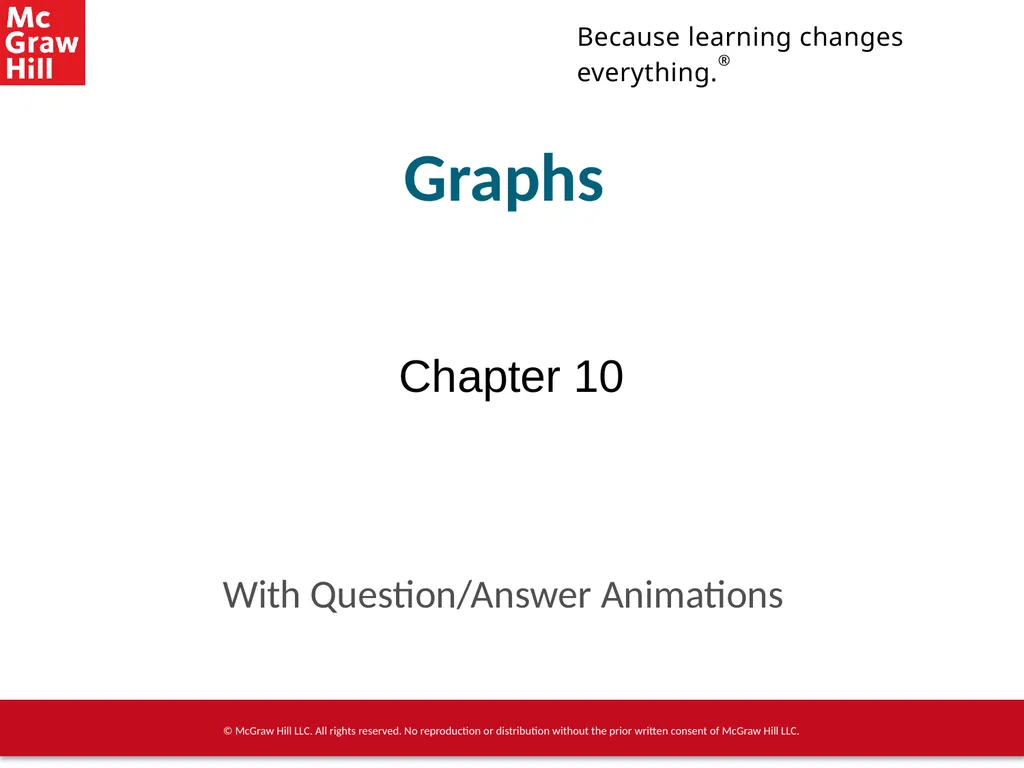 Mc
Graw
Hill

Because learning changes everything.®

Graphs

Chapter 10

With Question/Answer Animations

© McGraw Hill LLC. All rights reserved. No reproduction or distribution without the prior written consent of McGraw Hill LLC.